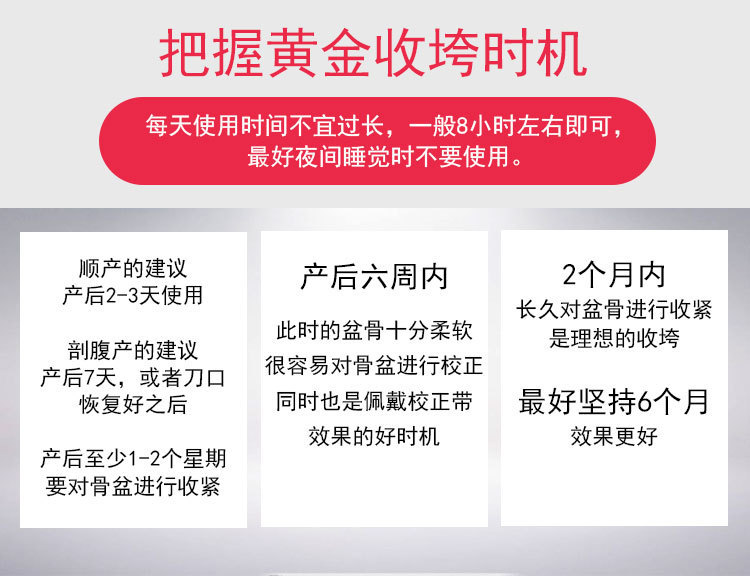 把握黄金收垮时机

每天使用时间不宜过长，一般8小时左右即可，最好夜间睡觉时不要使用。

顺产的建议
产后2-3天使用

剖腹产的建议
产后7天，或者刀口恢复好之后

产后至少1-2个星期要对骨盆进行收紧

产后六周内

此时的盆骨十分柔软
很容易对骨盆进行校正
同时也是佩戴校正带
效果的好时机

2个月内

长久对盆骨进行收紧
是理想的收垮

最好坚持6个月

效果更好